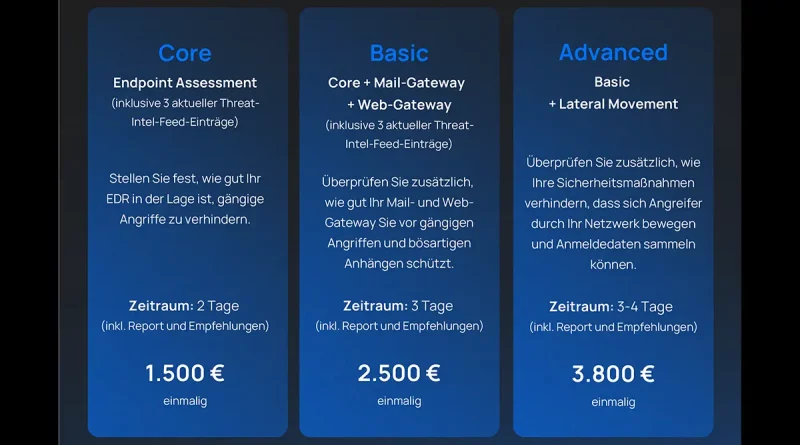 Core

Endpoint Assessment
(inklusive 3 aktueller Threat-Intel-Feed-Einträge)

Stellen Sie fest, wie gut Ihr EDR in der Lage ist, gängige Angriffe zu verhindern.

Zeitraum: 2 Tage
(inkl. Report und Empfehlungen)

1.500 €
einmalig

Basic

Core + Mail-Gateway + Web-Gateway
(inklusive 3 aktueller Threat-Intel-Feed-Einträge)

Überprüfen Sie zusätzlich, wie gut Ihr Mail- und Web-Gateway Sie vor gängigen Angriffen und bösartigen Anhängen schützt.

Zeitraum: 3 Tage
(inkl. Report und Empfehlungen)

2.500 €
einmalig

Advanced

Basic
+ Lateral Movement

Überprüfen Sie zusätzlich, wie Ihre Sicherheitsmaßnahmen verhindern, dass sich Angreifer durch Ihr Netzwerk bewegen und Anmeldedaten sammeln können.

Zeitraum: 3-4 Tage
(inkl. Report und Empfehlungen)

3.800 €
einmalig